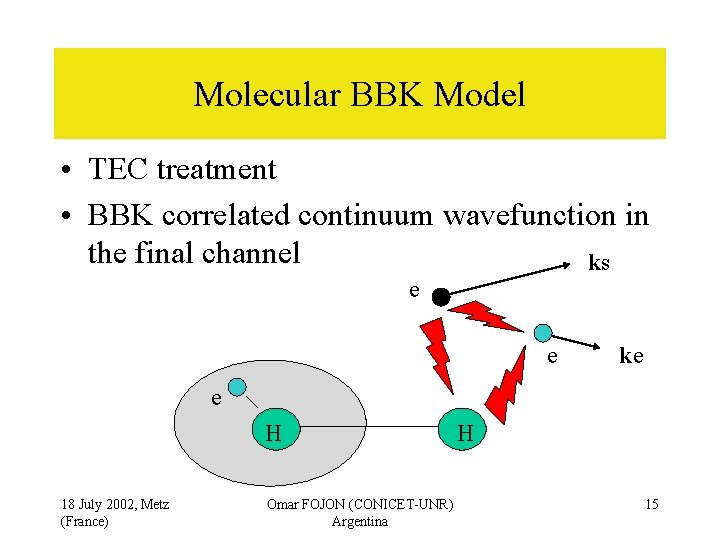 Molecular BBK Model

• TEC treatment
• BBK correlated continuum wavefunction in the final channel

ks
e
e
ke
e
H
H

18 July 2002, Metz (France)

Omar FOJON (CONICET-UNR) Argentina

15